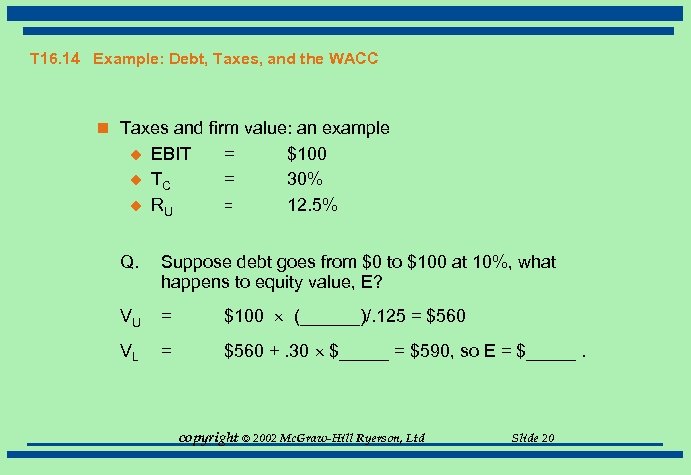 T16.14 Example: Debt, Taxes, and the WACC

Taxes and firm value: an example

EBIT = \$100

$T_C$ = 30%

$R_U$ = 12.5%

Q. Suppose debt goes from \$0 to \$100 at 10%, what happens to equity value, E?

$V_U$ = \$100 $\times$ (______)/.125 = \$560

$V_L$ = \$560 + .30 $\times$ \$_____ = \$590, so E = \$_____ .

copyright © 2002 McGraw-Hill Ryerson, Ltd Slide 20